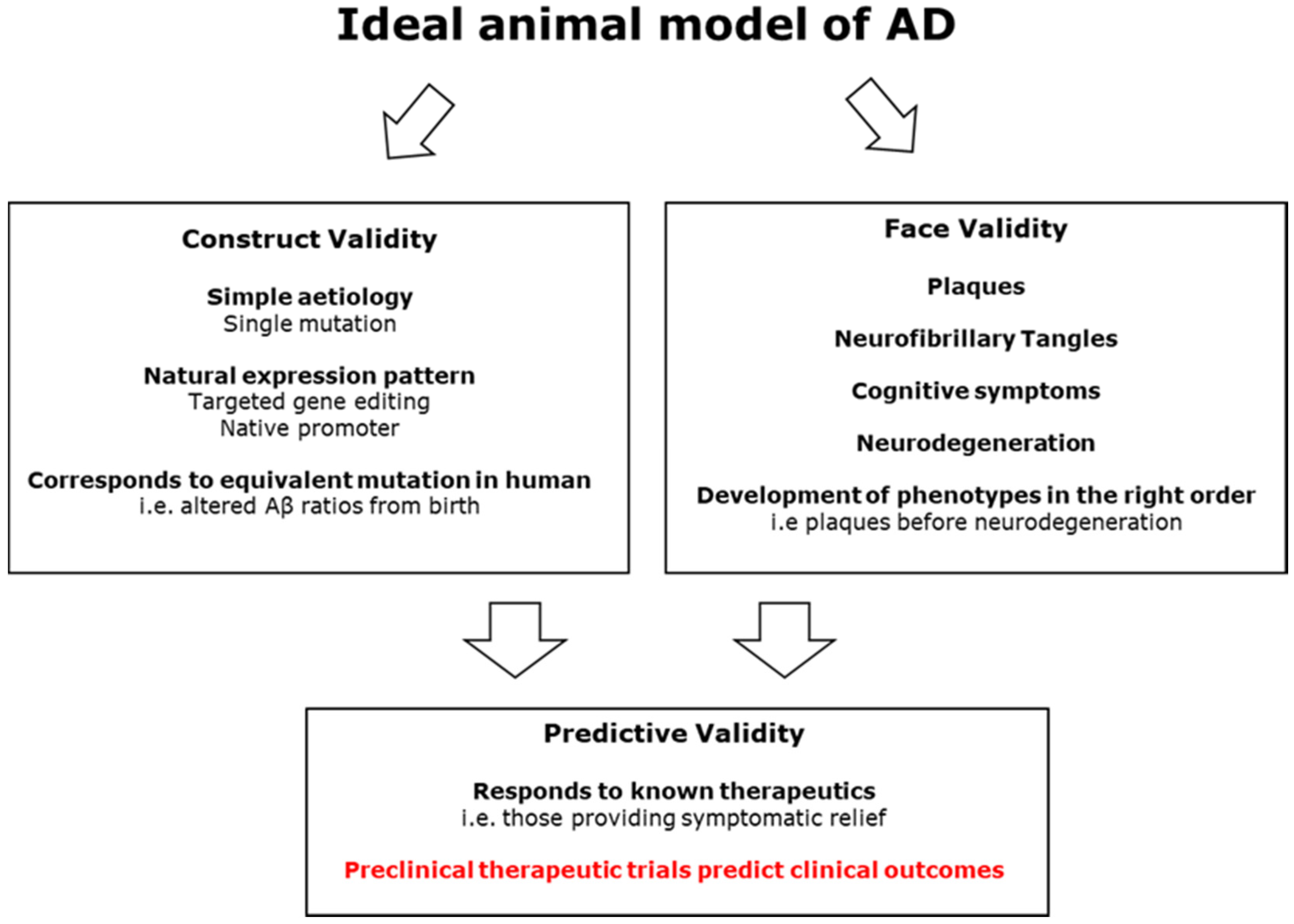 Ideal animal model of AD

Construct Validity

Simple aetiology
Single mutation

Natural expression pattern
Targeted gene editing
Native promoter

Corresponds to equivalent mutation in human
i.e. altered Aβ ratios from birth

Face Validity

Plaques

Neurofibrillary Tangles

Cognitive symptoms

Neurodegeneration

Development of phenotypes in the right order
i.e plaques before neurodegeneration

Predictive Validity

Responds to known therapeutics
i.e. those providing symptomatic relief

Preclinical therapeutic trials predict clinical outcomes